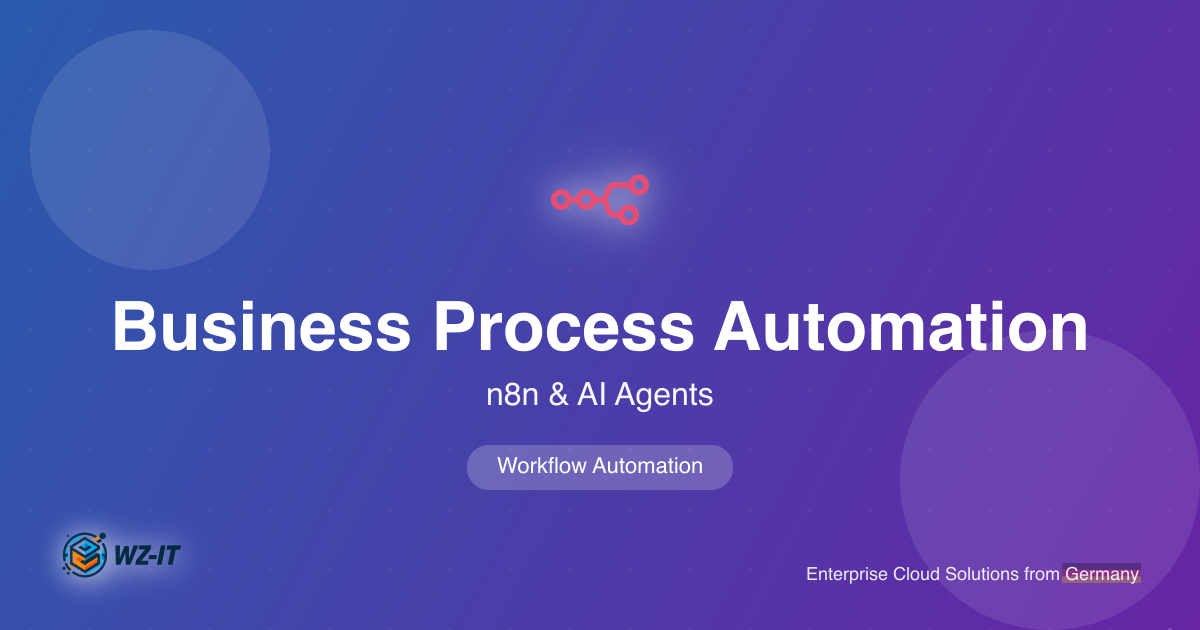 Business Process Automation

n8n & AI Agents

Workflow Automation

WZ-IT

Enterprise Cloud Solutions from Germany